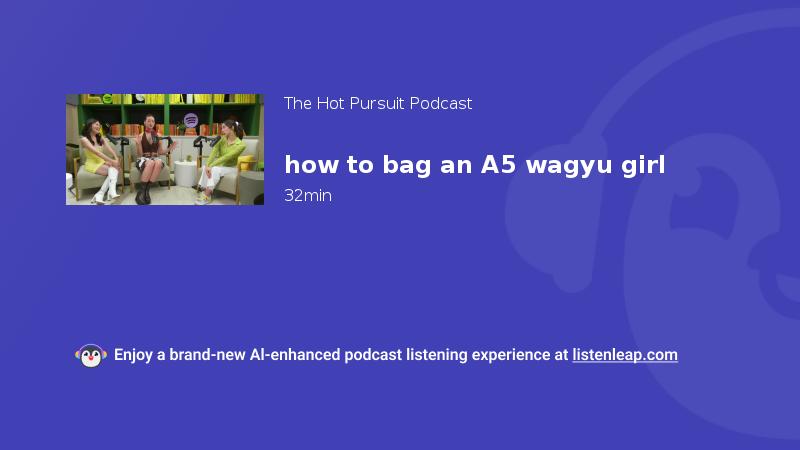 The Hot Pursuit Podcast

how to bag an A5 wagyu girl

32min

Enjoy a brand-new AI-enhanced podcast listening experience at listenleap.com